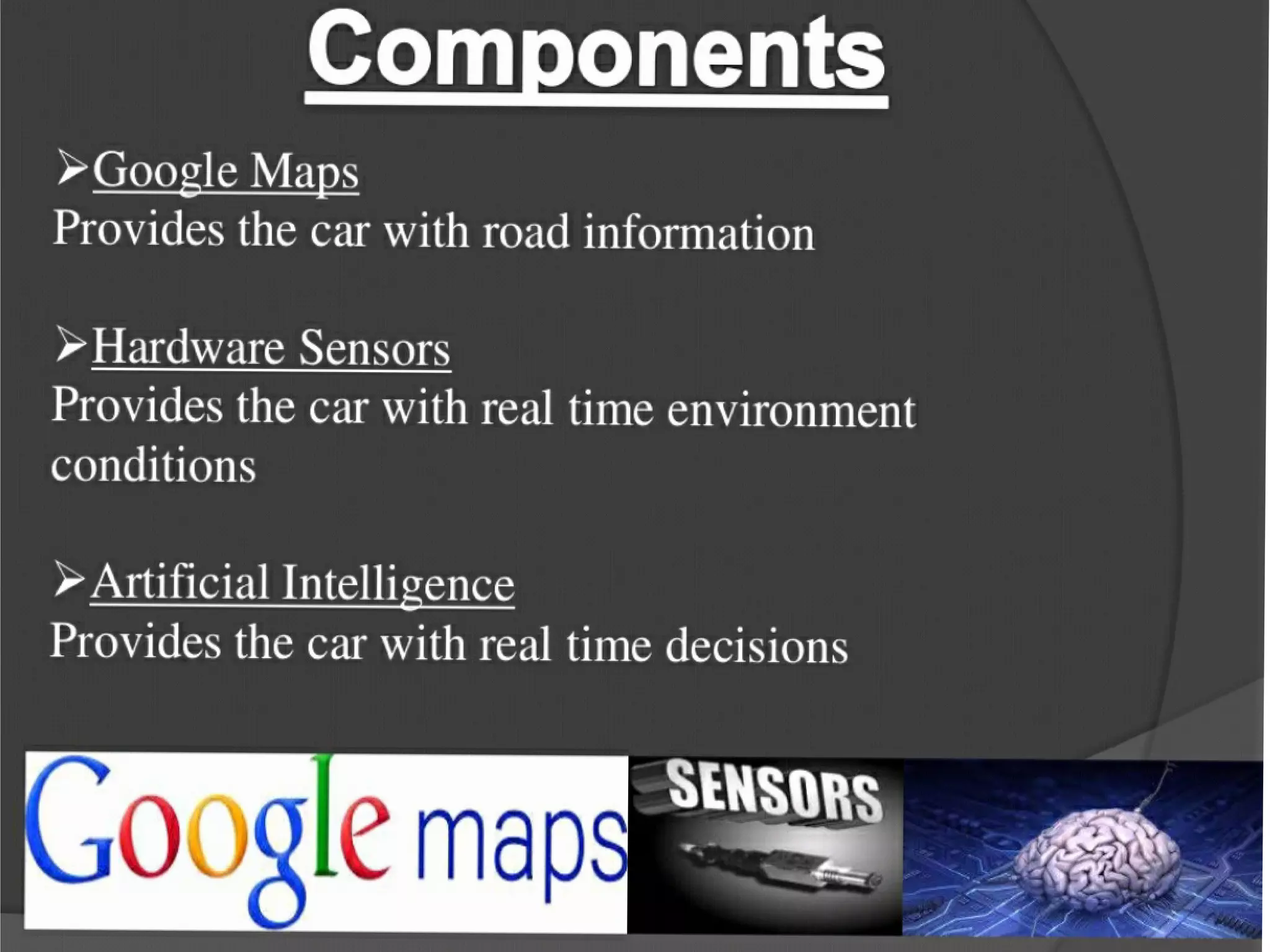 Components

➢Google Maps
Provides the car with road information

➢Hardware Sensors
Provides the car with real time environment conditions

➢Artificial Intelligence
Provides the car with real time decisions

Google maps

SENSORS